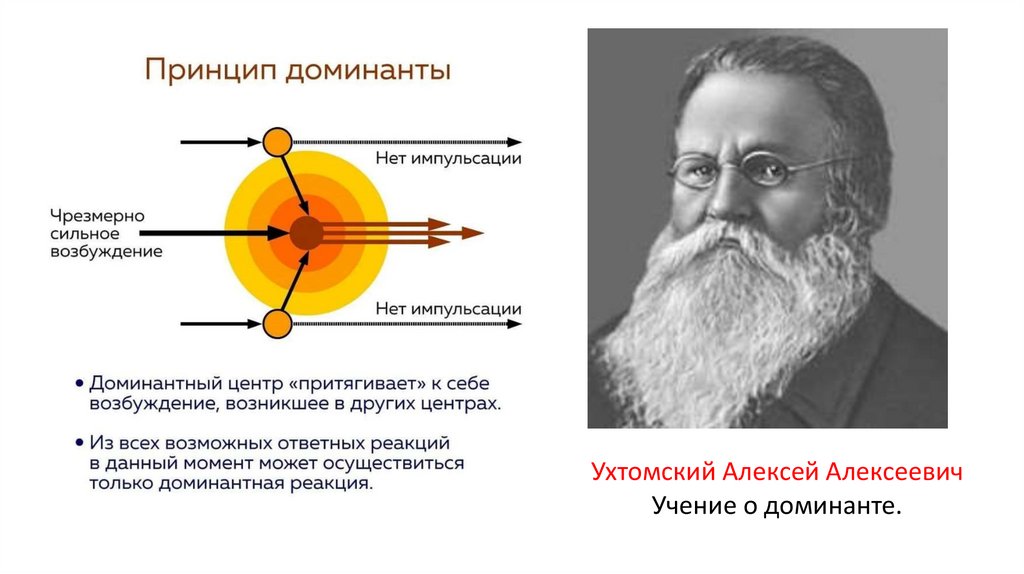 Принцип доминанты

Нет импульсации

Чрезмерно сильное возбуждение

Нет импульсации

• Доминантный центр «притягивает» к себе возбуждение, возникшее в других центрах.

• Из всех возможных ответных реакций в данный момент может осуществиться только доминантная реакция.

Ухтомский Алексей Алексеевич
Учение о доминанте.